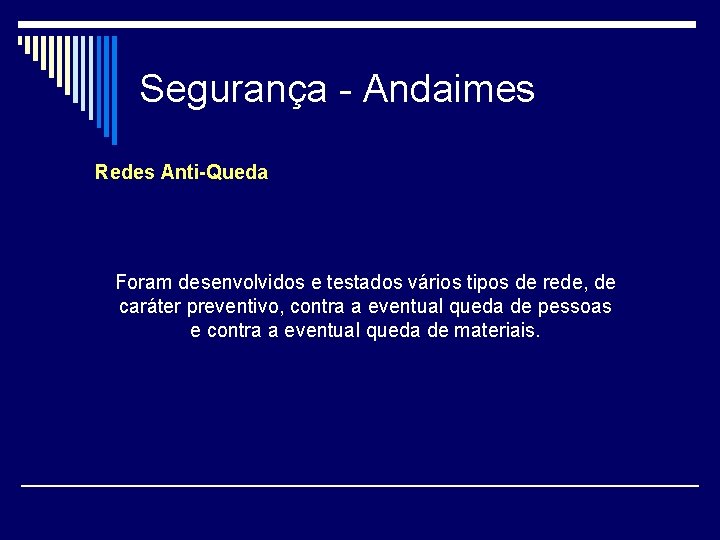 Segurança - Andaimes

Redes Anti-Queda

Foram desenvolvidos e testados vários tipos de rede, de caráter preventivo, contra a eventual queda de pessoas e contra a eventual queda de materiais.